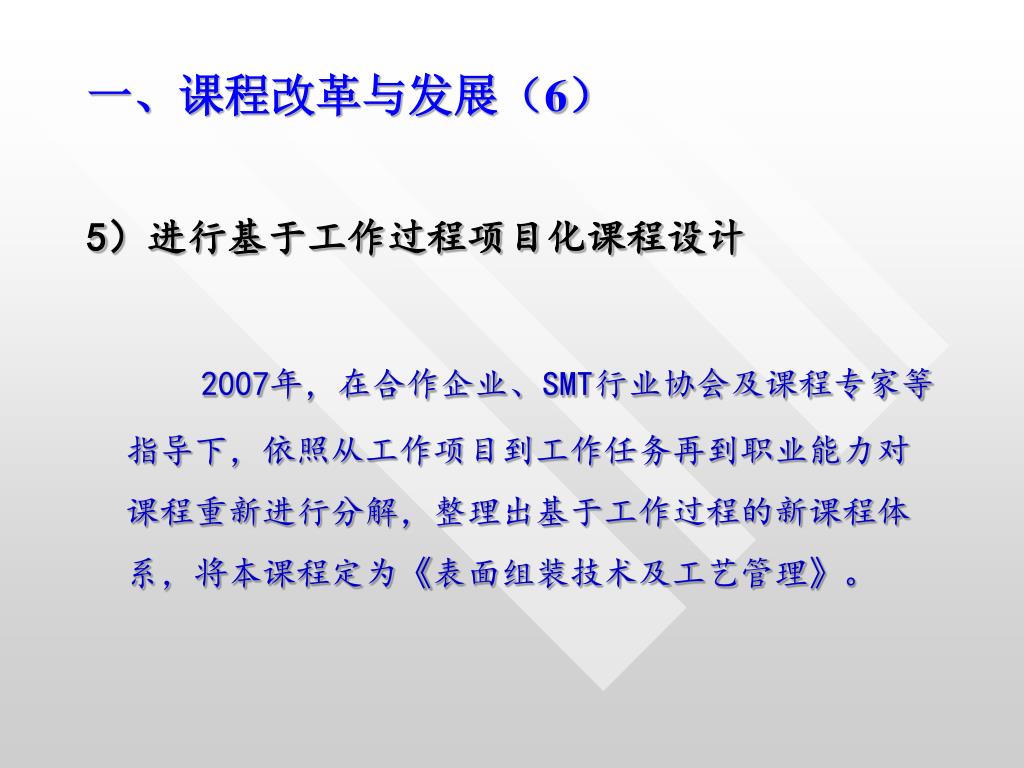 一、课程改革与发展（6）

5）进行基于工作过程项目化课程设计

2007年，在合作企业、SMT行业协会及课程专家等指导下，依照从工作项目到工作任务再到职业能力对课程重新进行分解，整理出基于工作过程的新课程体系，将本课程定为《表面组装技术及工艺管理》。